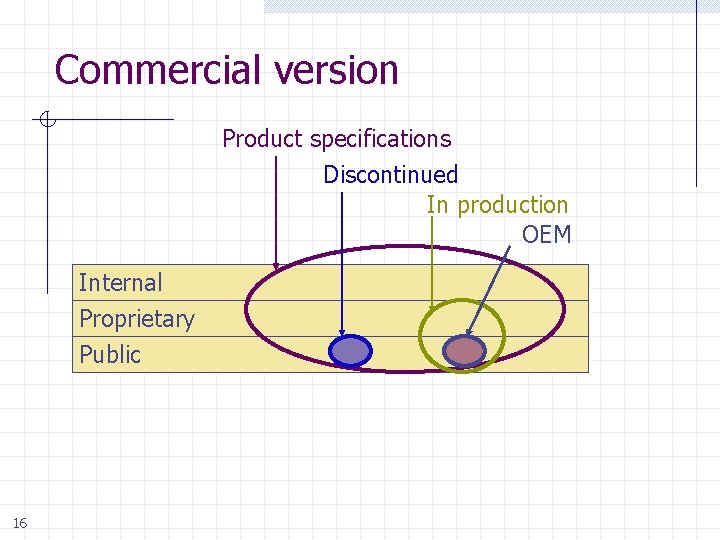 Commercial version

Product specifications

Discontinued

In production

OEM

Internal

Proprietary

Public

16